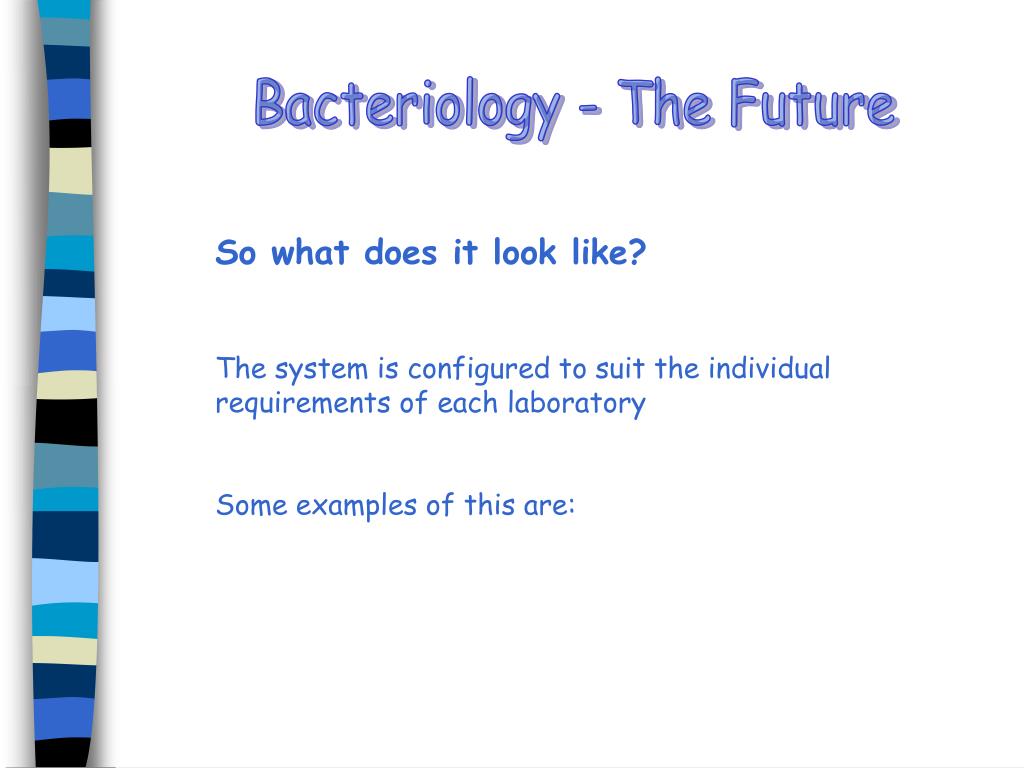 Bacteriology - The Future

So what does it look like?

The system is configured to suit the individual requirements of each laboratory

Some examples of this are: